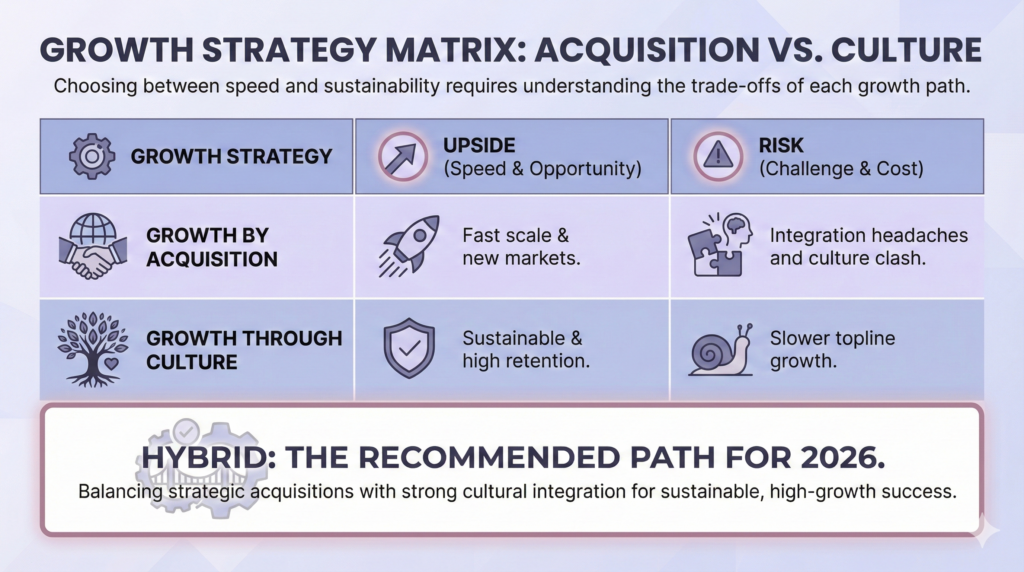 GROWTH STRATEGY MATRIX: ACQUISITION VS. CULTURE

Choosing between speed and sustainability requires understanding the trade-offs of each growth path.

| GROWTH STRATEGY | UPSIDE (Speed & Opportunity) | RISK (Challenge & Cost) |
|---|---|---|
| GROWTH BY ACQUISITION | Fast scale & new markets. | Integration headaches and culture clash. |
| GROWTH THROUGH CULTURE | Sustainable & high retention. | Slower topline growth. |

HYBRID: THE RECOMMENDED PATH FOR 2026.

Balancing strategic acquisitions with strong cultural integration for sustainable, high-growth success.